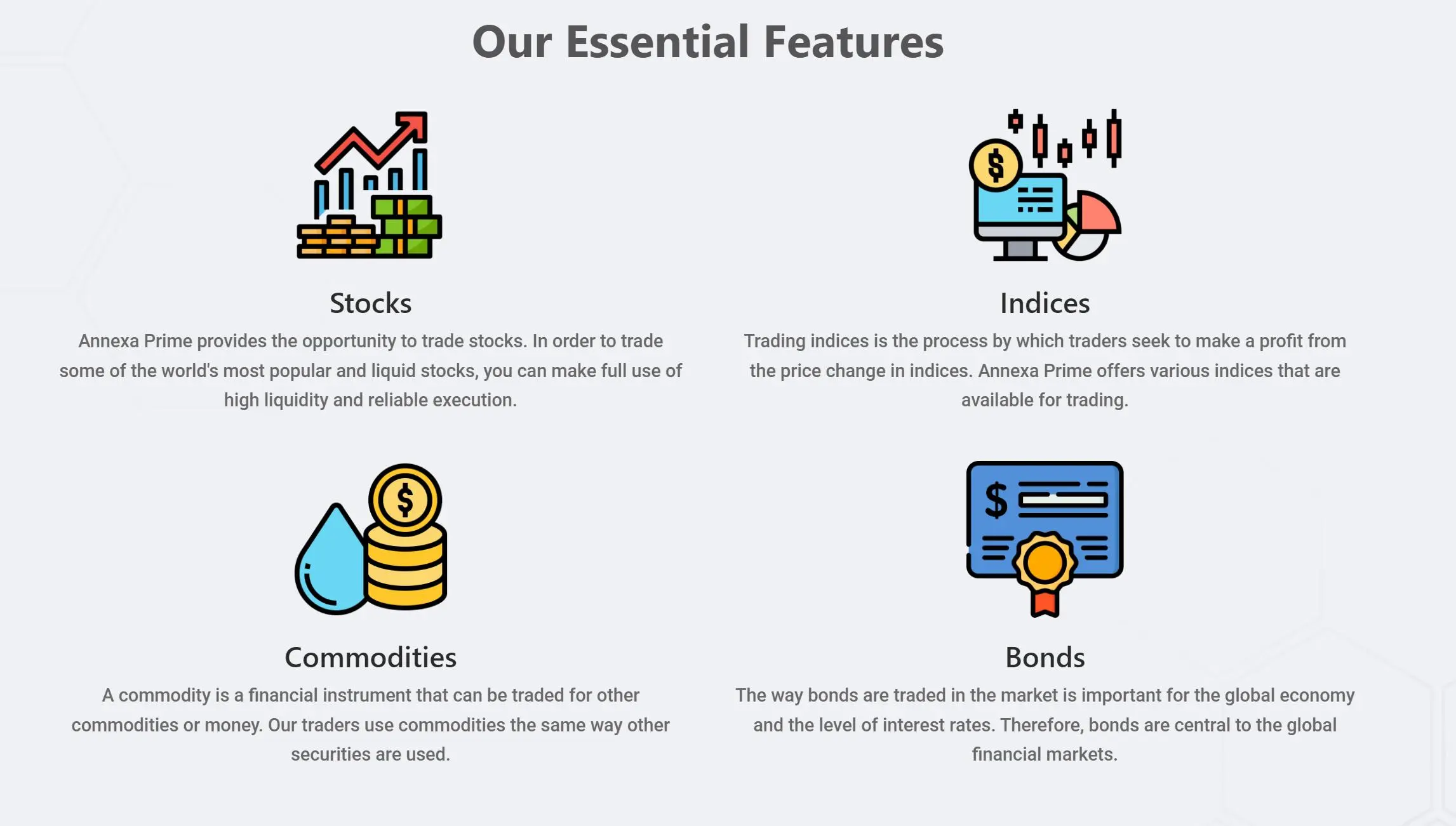 Our Essential Features

Stocks

Annexa Prime provides the opportunity to trade stocks. In order to trade some of the world's most popular and liquid stocks, you can make full use of high liquidity and reliable execution.

Indices

Trading indices is the process by which traders seek to make a profit from the price change in indices. Annexa Prime offers various indices that are available for trading.

Commodities

A commodity is a financial instrument that can be traded for other commodities or money. Our traders use commodities the same way other securities are used.

Bonds

The way bonds are traded in the market is important for the global economy and the level of interest rates. Therefore, bonds are central to the global financial markets.